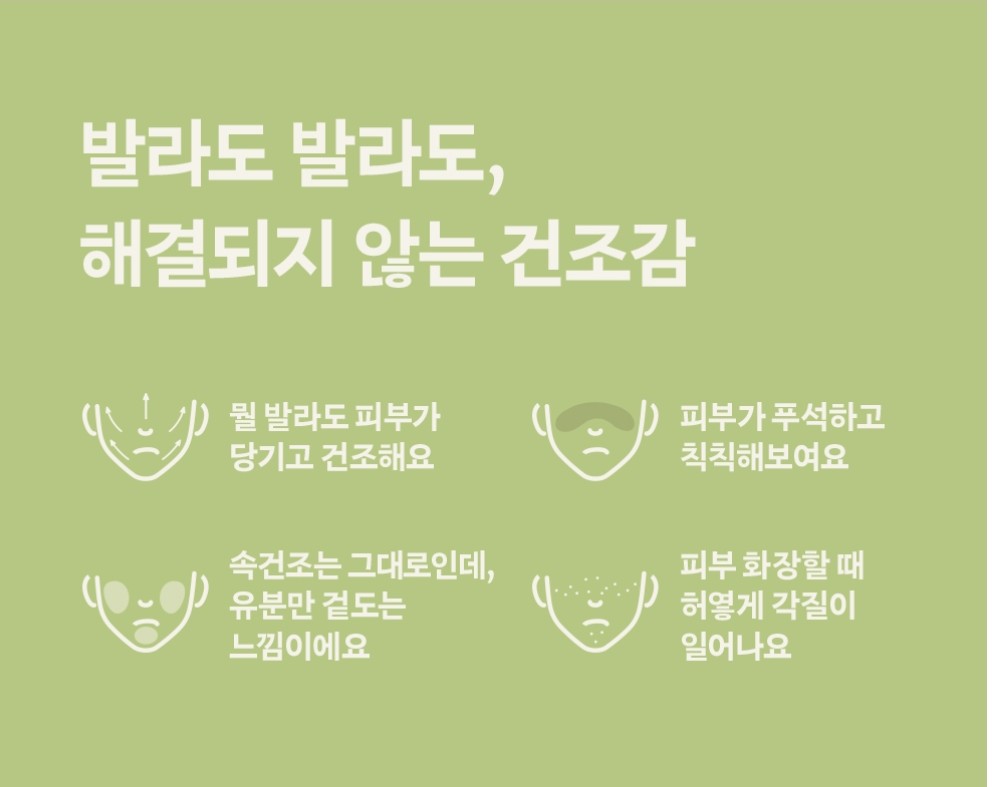 발라도 발라도,
해결되지 않는 건조감

뭘 발라도 피부가 당기고 건조해요

피부가 푸석하고 칙칙해보여요

속건조는 그대로인데, 유분만 겉도는 느낌이에요

피부 화장할 때 허옇게 각질이 일어나요